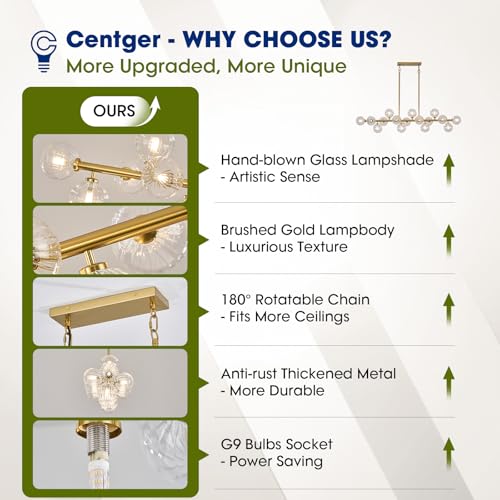 Centger - WHY CHOOSE US?
More Upgraded, More Unique

OURS

Hand-blown Glass Lampshade
- Artistic Sense

Brushed Gold Lampbody
- Luxurious Texture

180° Rotatable Chain
- Fits More Ceilings

Anti-rust Thickened Metal
- More Durable

G9 Bulbs Socket
- Power Saving